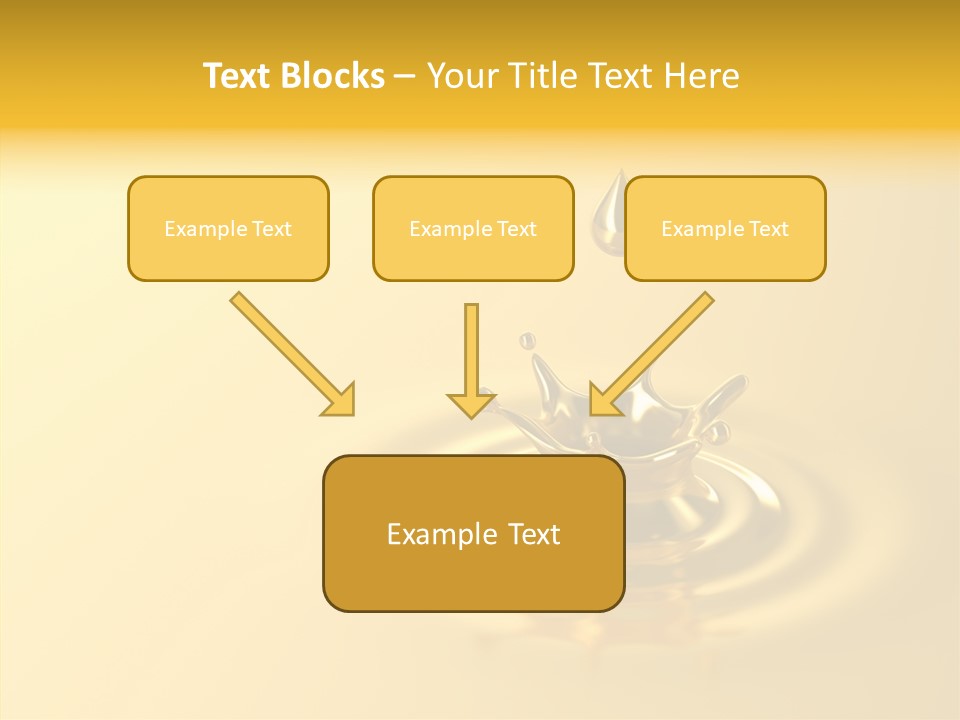 Text Blocks – Your Title Text Here

Example Text

Example Text

Example Text

Example Text